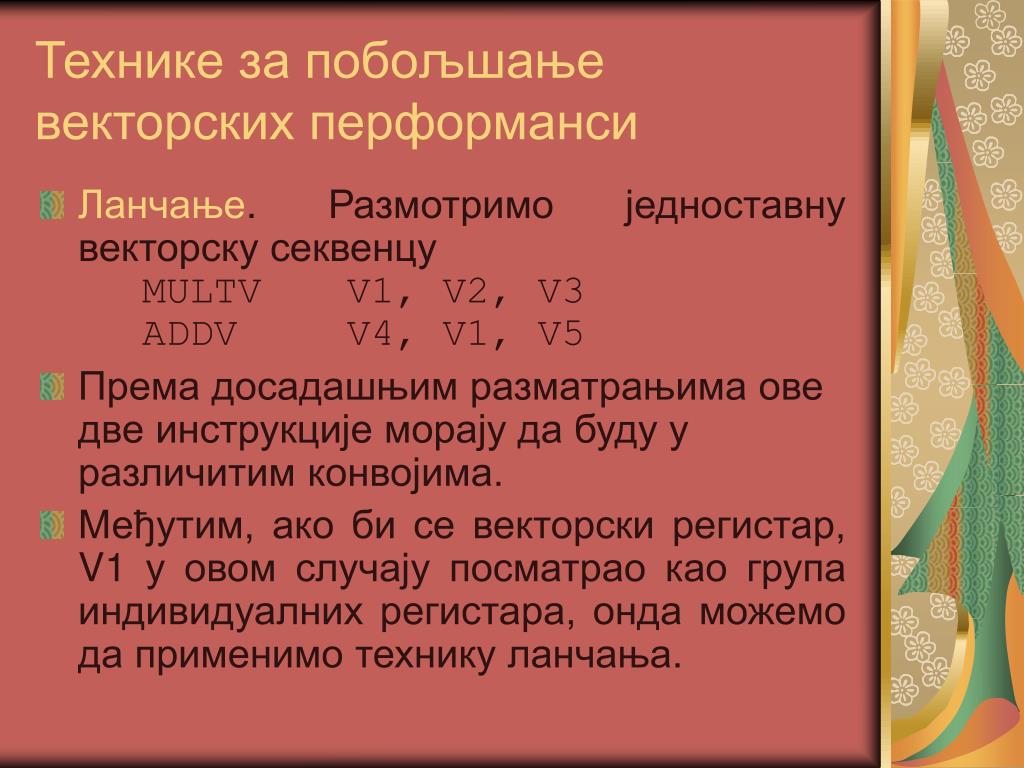 Технике за побољшање векторских перформанси

Ланчање. Размотримо једноставну векторску секвенцу
MULTV V1, V2, V3
ADDV V4, V1, V5

Према досадашњим разматрањима ове две инструкције морају да буду у различитим конвојима.

Међутим, ако би се векторски регистар, V1 у овом случају посматрао као група индивидуалних регистара, онда можемо да применимо технику ланчања.